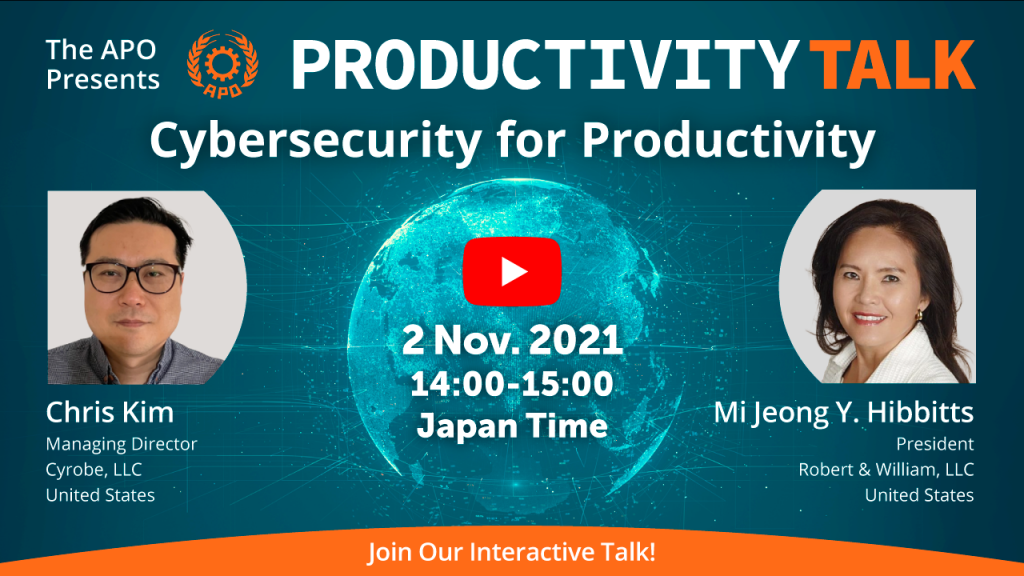 The APO Presents

APO

PRODUCTIVITY TALK

Cybersecurity for Productivity

2 Nov. 2021
14:00-15:00
Japan Time

Chris Kim
Managing Director
Cyrobe, LLC
United States

Mi Jeong Y. Hibbitts
President
Robert & William, LLC
United States

Join Our Interactive Talk!